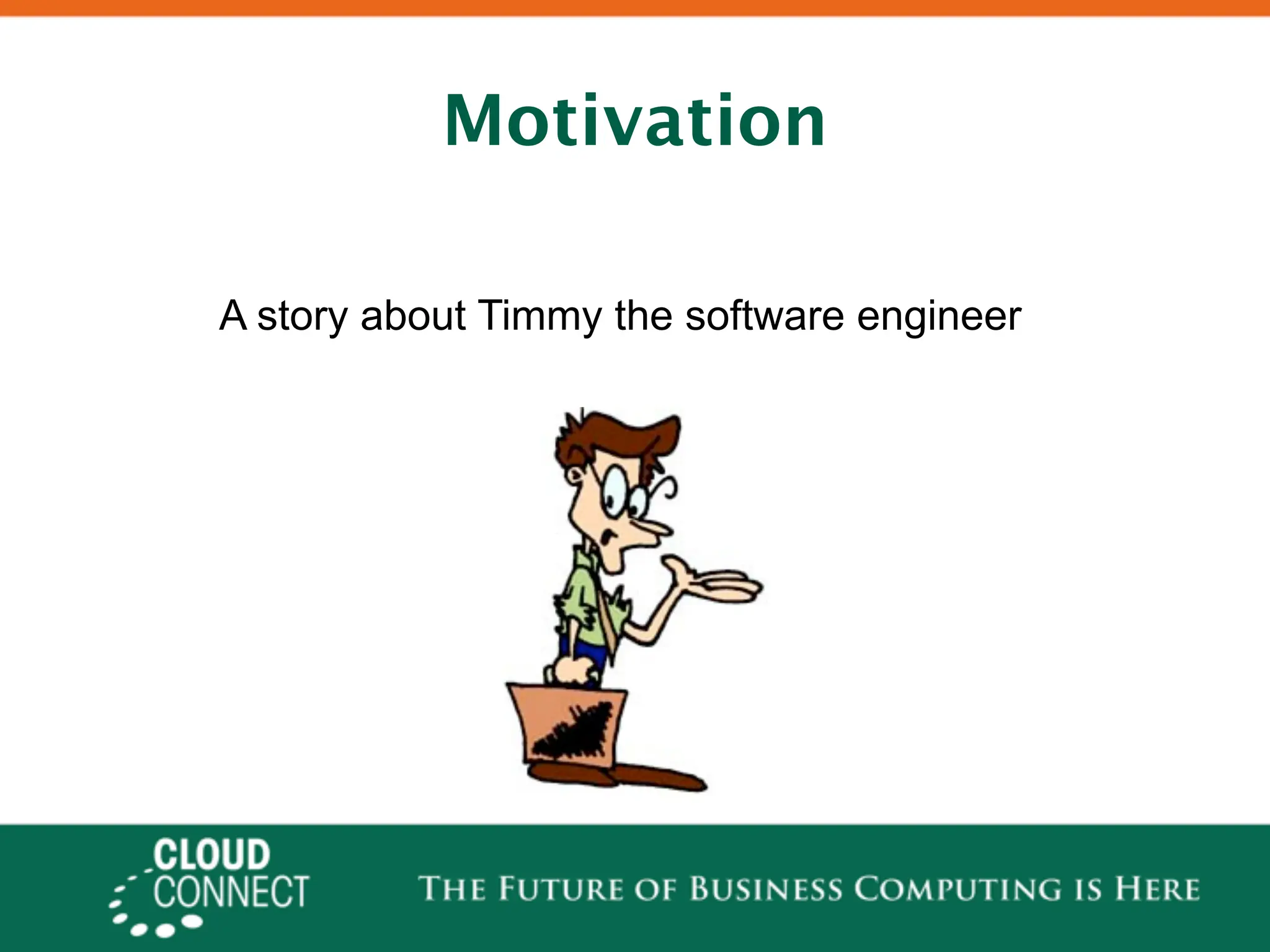 Motivation

A story about Timmy the software engineer

CLOUD CONNECT

THE FUTURE OF BUSINESS COMPUTING IS HERE